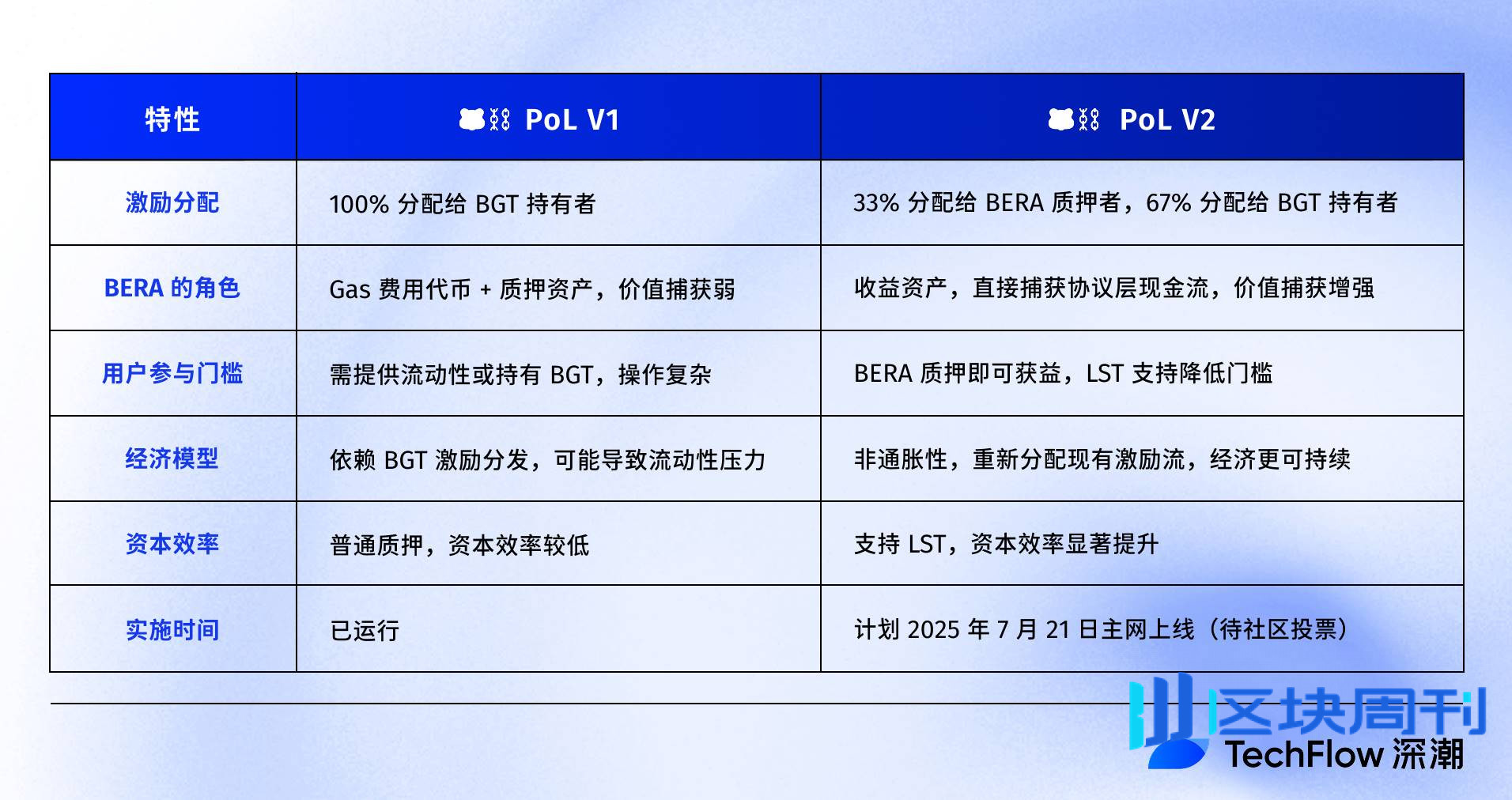 | 特性 | PoL V1 | PoL V2 |
|---|---|---|
| 激励分配 | 100% 分配给 BGT 持有者 | 33% 分配给 BERA 质押者，67% 分配给 BGT 持有者 |
| BERA 的角色 | Gas 费用代币 + 质押资产，价值捕获弱 | 收益资产，直接捕获协议层现金流，价值捕获增强 |
| 用户参与门槛 | 需提供流动性或持有 BGT，操作复杂 | BERA 质押即可获益，LST 支持降低门槛 |
| 经济模型 | 依赖 BGT 激励分发，可能导致流动性压力 | 非通胀性，重新分配现有激励流，经济更可持续 |
| 资本效率 | 普通质押，资本效率较低 | 支持 LST，资本效率显著提升 |
| 实施时间 | 已运行 | 计划 2025 年 7 月 21 日主网上线（待社区投票） |

区块周刊
TechFlow 深潮